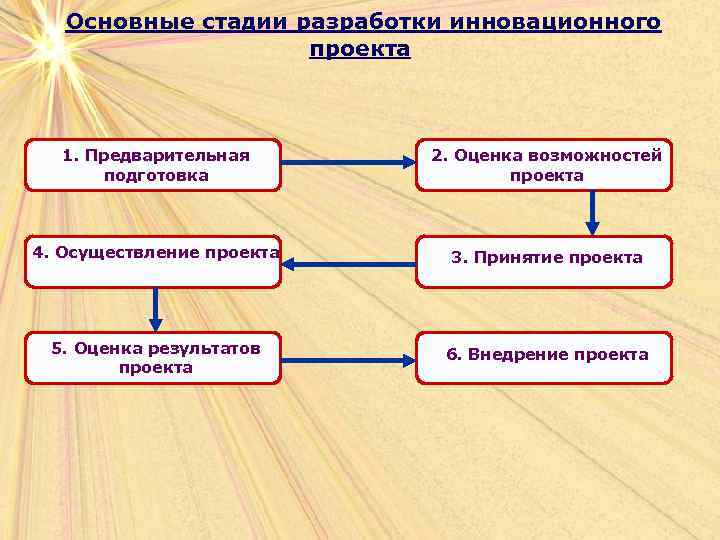 Основные стадии разработки инновационного проекта

1. Предварительная подготовка

2. Оценка возможностей проекта

3. Принятие проекта

4. Осуществление проекта

5. Оценка результатов проекта

6. Внедрение проекта